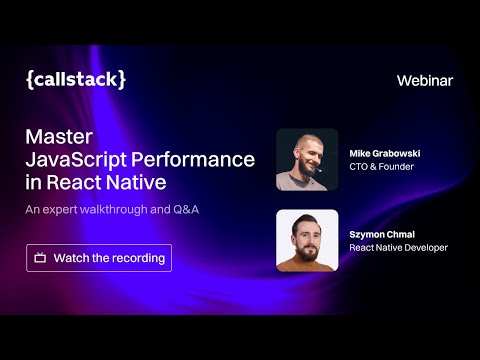 {callstack}

Webinar

Master JavaScript Performance in React Native

An expert walkthrough and Q&A

Watch the recording

Mike Grabowski
CTO & Founder

Szymon Chmal
React Native Developer